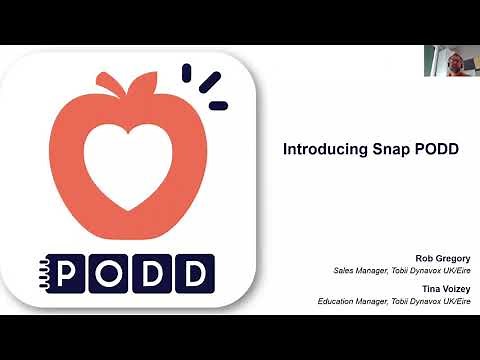 PODD

Introducing Snap PODD

Rob Gregory
Sales Manager, Tobii Dynavox UK/Eire

Tina Voizey
Education Manager, Tobii Dynavox UK/Eire